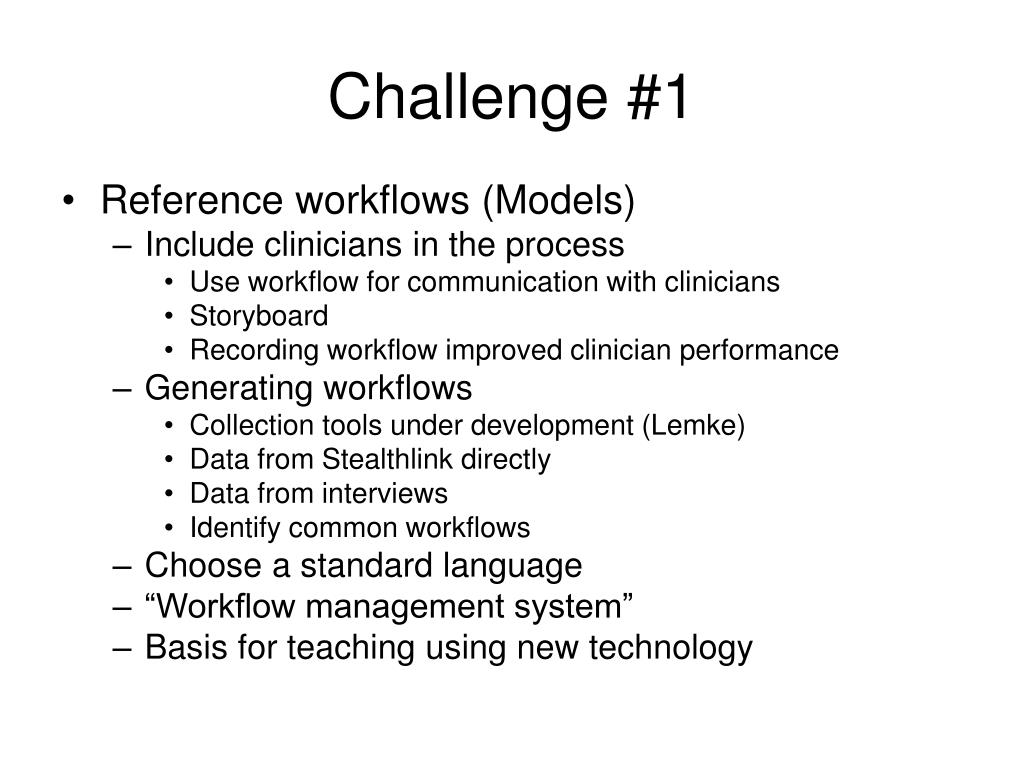 Challenge #1

• Reference workflows (Models)
– Include clinicians in the process
• Use workflow for communication with clinicians
• Storyboard
• Recording workflow improved clinician performance
– Generating workflows
• Collection tools under development (Lemke)
• Data from Stealthlink directly
• Data from interviews
• Identify common workflows
– Choose a standard language
– “Workflow management system”
– Basis for teaching using new technology